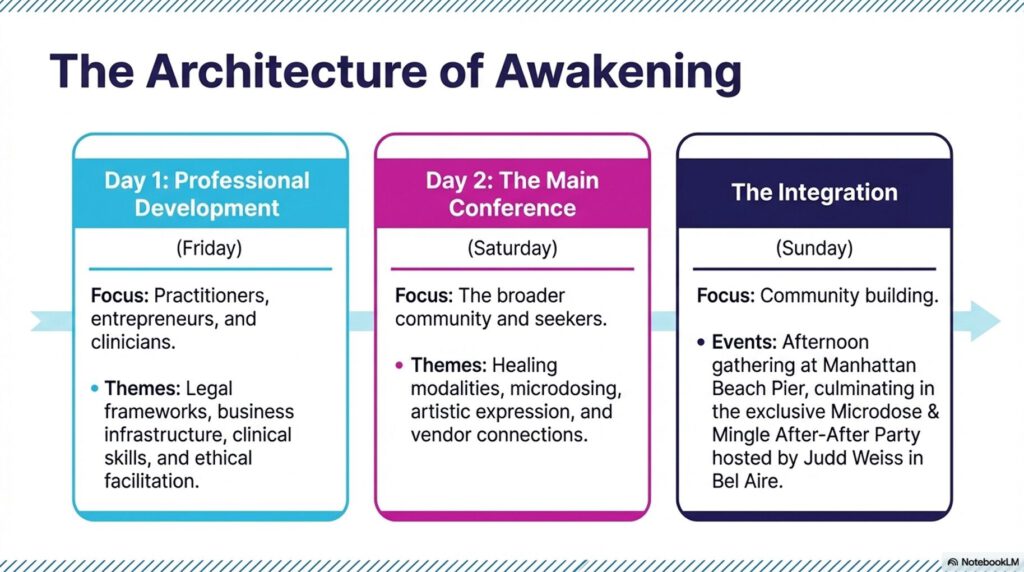 The Architecture of Awakening

Day 1: Professional Development

(Friday)

Focus: Practitioners, entrepreneurs, and clinicians.

• Themes: Legal frameworks, business infrastructure, clinical skills, and ethical facilitation.

Day 2: The Main Conference

(Saturday)

Focus: The broader community and seekers.

• Themes: Healing modalities, microdosing, artistic expression, and vendor connections.

The Integration

(Sunday)

Focus: Community building.

• Events: Afternoon gathering at Manhattan Beach Pier, culminating in the exclusive Microdose & Mingle After-After Party hosted by Judd Weiss in Bel Aire.

NotebookLM